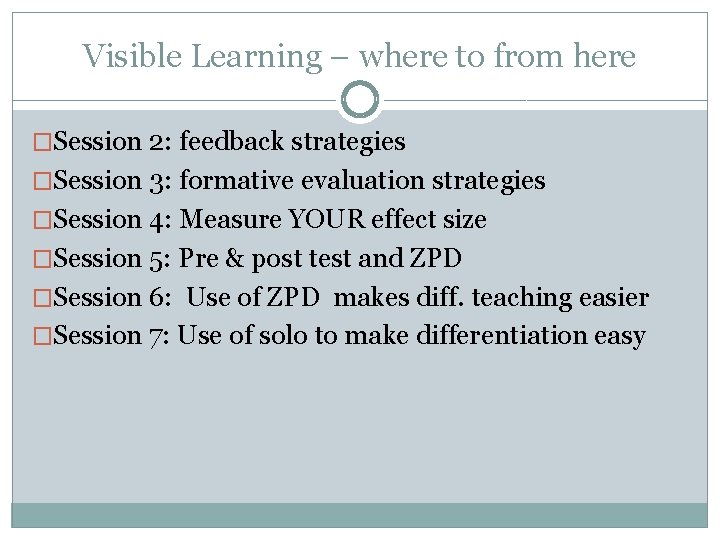 Visible Learning – where to from here

□Session 2: feedback strategies
□Session 3: formative evaluation strategies
□Session 4: Measure YOUR effect size
□Session 5: Pre & post test and ZPD
□Session 6: Use of ZPD makes diff. teaching easier
□Session 7: Use of solo to make differentiation easy